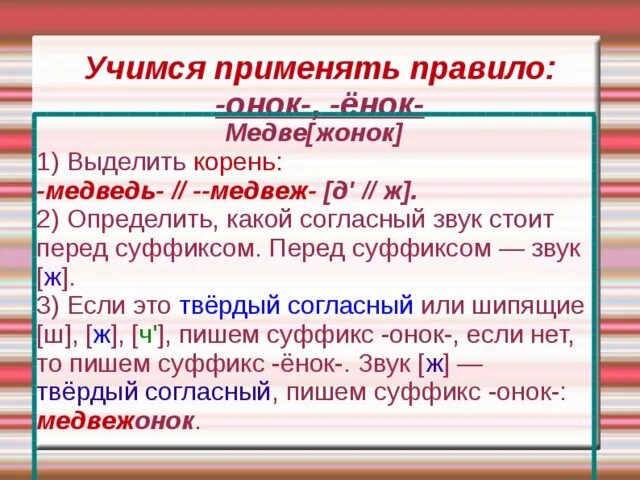 Учимся применять правило:
-онок-, -ёнок-

Медве[жонок]
1) Выделить корень:
-медведь- // --медвеж- [д' // ж].
2) Определить, какой согласный звук стоит перед суффиксом. Перед суффиксом — звук [ж].
3) Если это твёрдый согласный или шипящие [ш], [ж], [ч'], пишем суффикс -онок-, если нет, то пишем суффикс -ёнок-. Звук [ж] — твёрдый согласный, пишем суффикс -онок-: медвежонок.